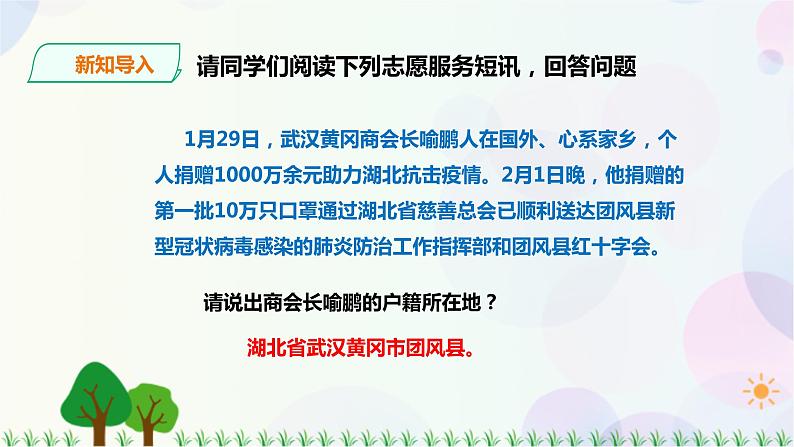 新知导入

请同学们阅读下列志愿服务短讯，回答问题

1月29日，武汉黄冈商会长喻鹏人在国外、心系家乡，个人捐赠1000万余元助力湖北抗击疫情。2月1日晚，他捐赠的第一批10万只口罩通过湖北省慈善总会已顺利送达团风县新型冠状病毒感染的肺炎防治工作指挥部和团风县红十字会。

请说出商会长喻鹏的户籍所在地？

湖北省武汉黄冈市团风县。